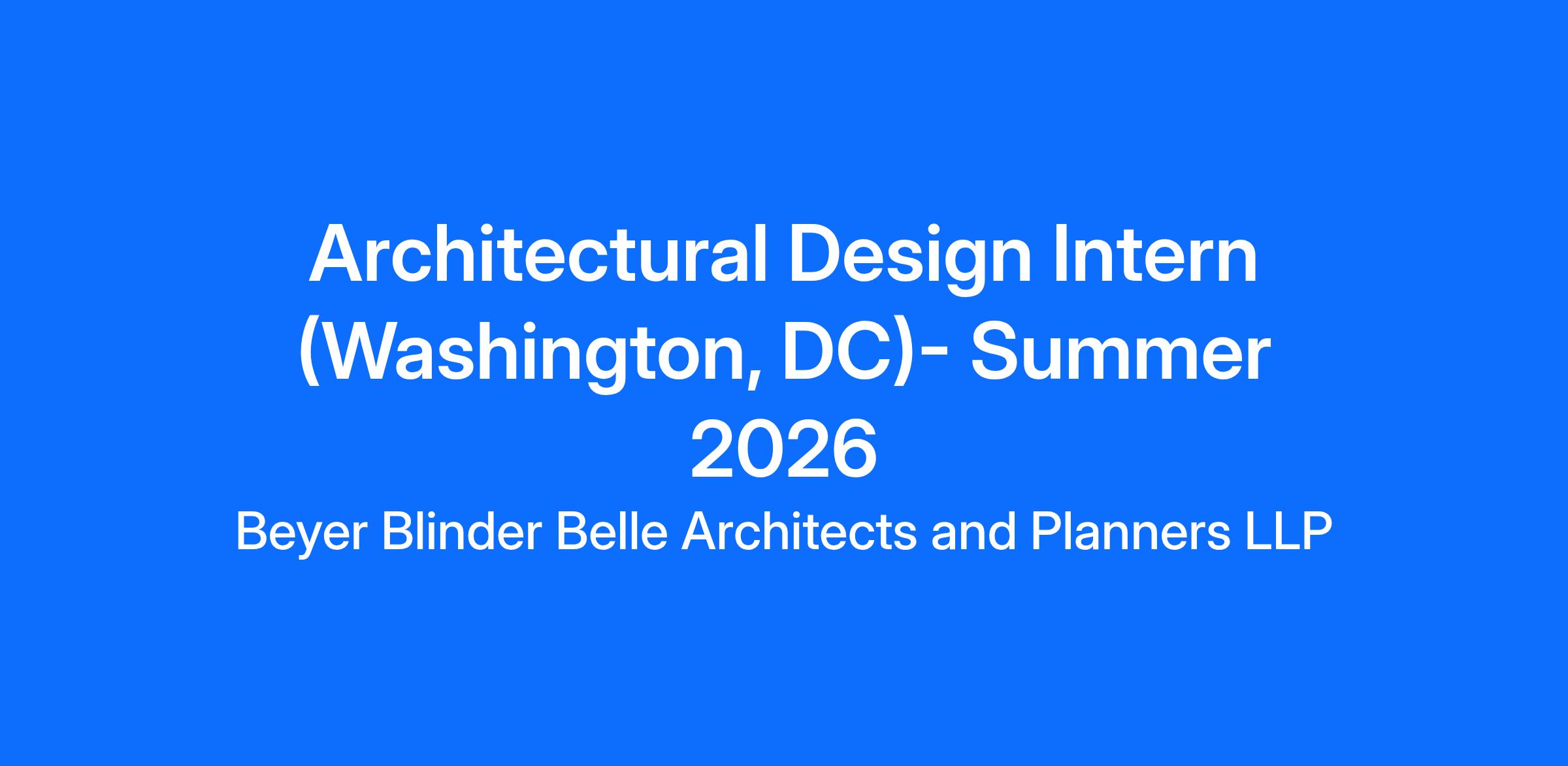 Architectural Design Intern (Washington, DC)- Summer 2026

Beyer Blinder Belle Architects and Planners LLP